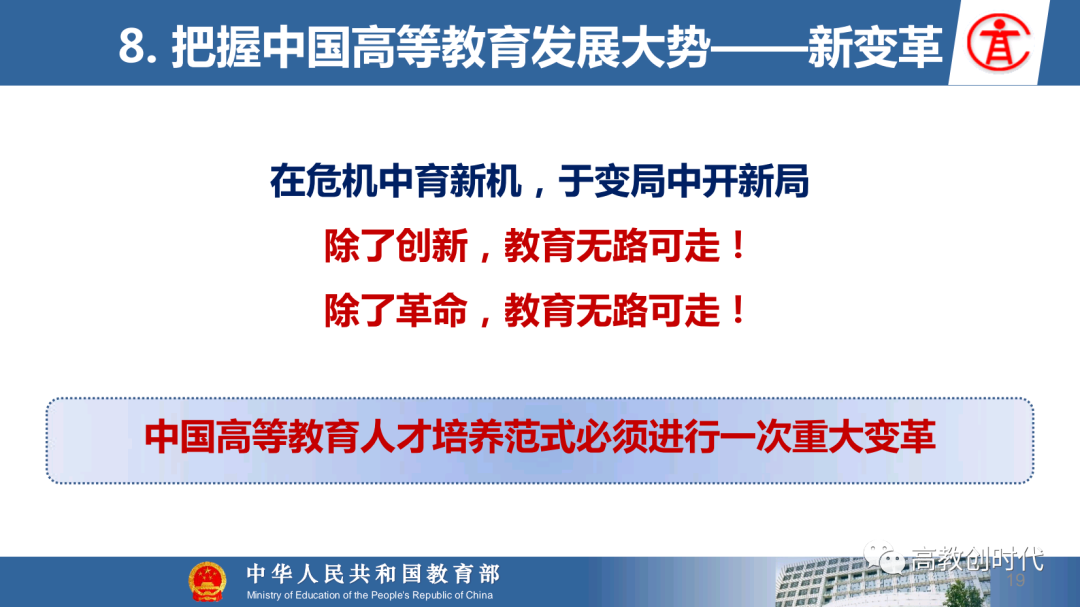 8. 把握中国高等教育发展大势——新变革

在危机中育新机，于变局中开新局

除了创新，教育无路可走！

除了革命，教育无路可走！

中国高等教育人才培养范式必须进行一次重大变革

中华人民共和国教育部
Ministry of Education of the People's Republic of China

高教创时代

19